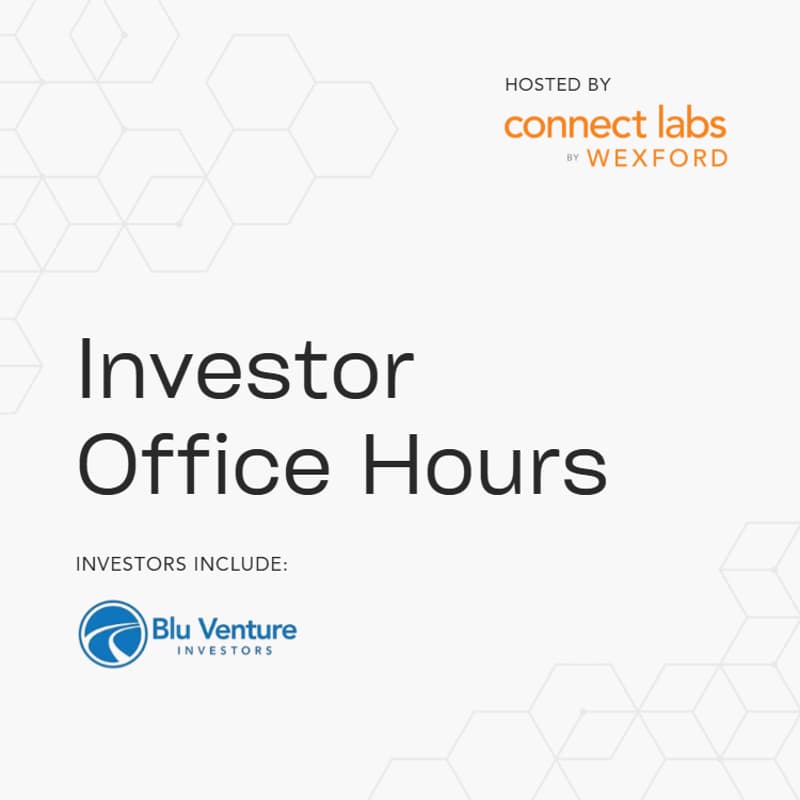 HOSTED BY
connect labs
BY WEXFORD

Investor Office Hours

INVESTORS INCLUDE:

Blu Venture
INVESTORS